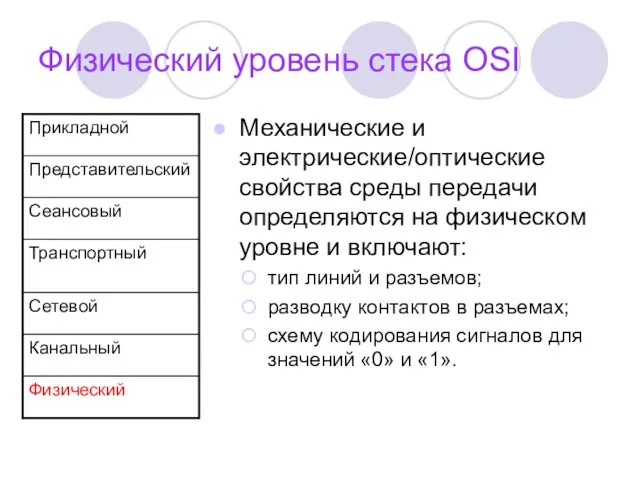 Физический уровень стека OSI

| Прикладной |
|---|
| Представительский |
| Сеансовый |
| Транспортный |
| Сетевой |
| Канальный |
| Физический |

Механические и электрические/оптические свойства среды передачи определяются на физическом уровне и включают:

тип линий и разъемов;

разводку контактов в разъемах;

схему кодирования сигналов для значений «0» и «1».